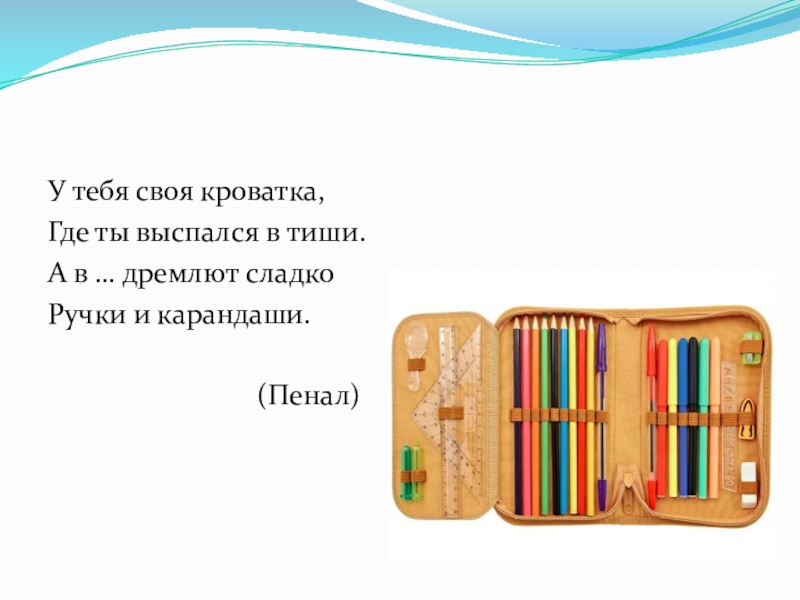 У тебя своя кроватка,
Где ты выспался в тиши.
А в … дремлют сладко
Ручки и карандаши.

(Пенал)